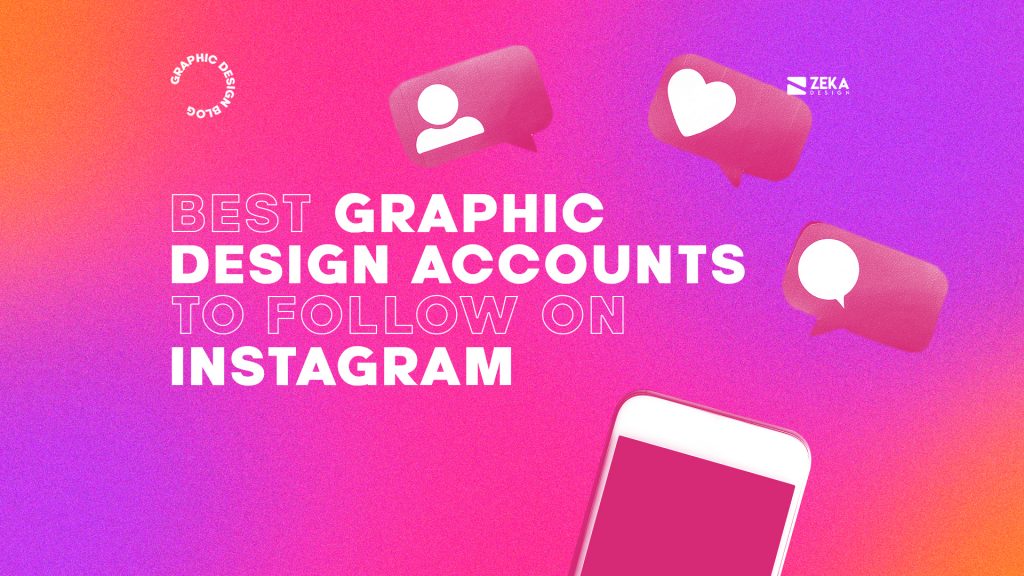 GRAPHIC DESIGN BLOG

ZEKA DESIGN

BEST GRAPHIC DESIGN ACCOUNTS TO FOLLOW ON INSTAGRAM